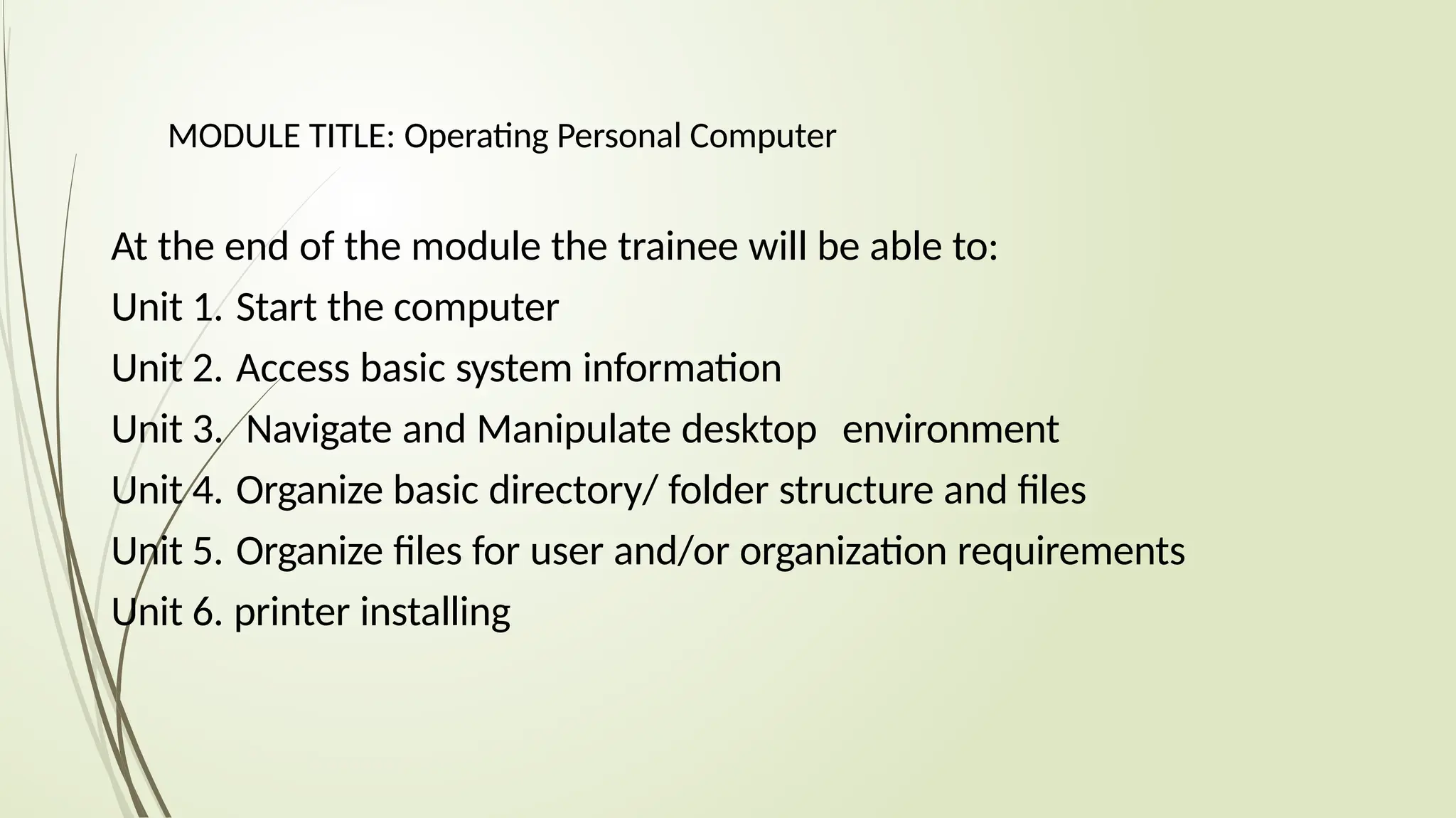 MODULE TITLE: Operating Personal Computer

At the end of the module the trainee will be able to:

Unit 1. Start the computer

Unit 2. Access basic system information

Unit 3. Navigate and Manipulate desktop environment

Unit 4. Organize basic directory/ folder structure and files

Unit 5. Organize files for user and/or organization requirements

Unit 6. printer installing